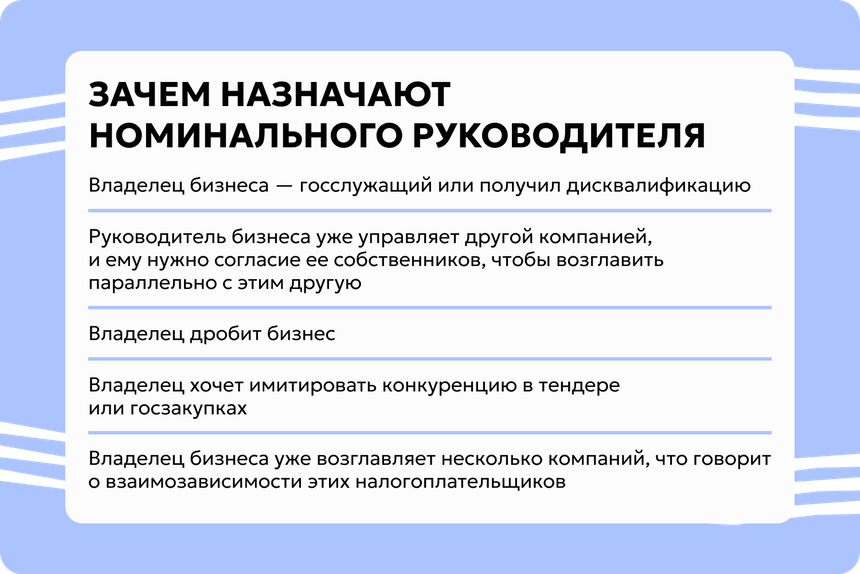 ЗАЧЕМ НАЗНАЧАЮТ НОМИНАЛЬНОГО РУКОВОДИТЕЛЯ

Владелец бизнеса — госслужащий или получил дисквалификацию

Руководитель бизнеса уже управляет другой компанией, и ему нужно согласие ее собственников, чтобы возглавить параллельно с этим другую

Владелец дробит бизнес

Владелец хочет имитировать конкуренцию в тендере или госзакупках

Владелец бизнеса уже возглавляет несколько компаний, что говорит о взаимозависимости этих налогоплательщиков